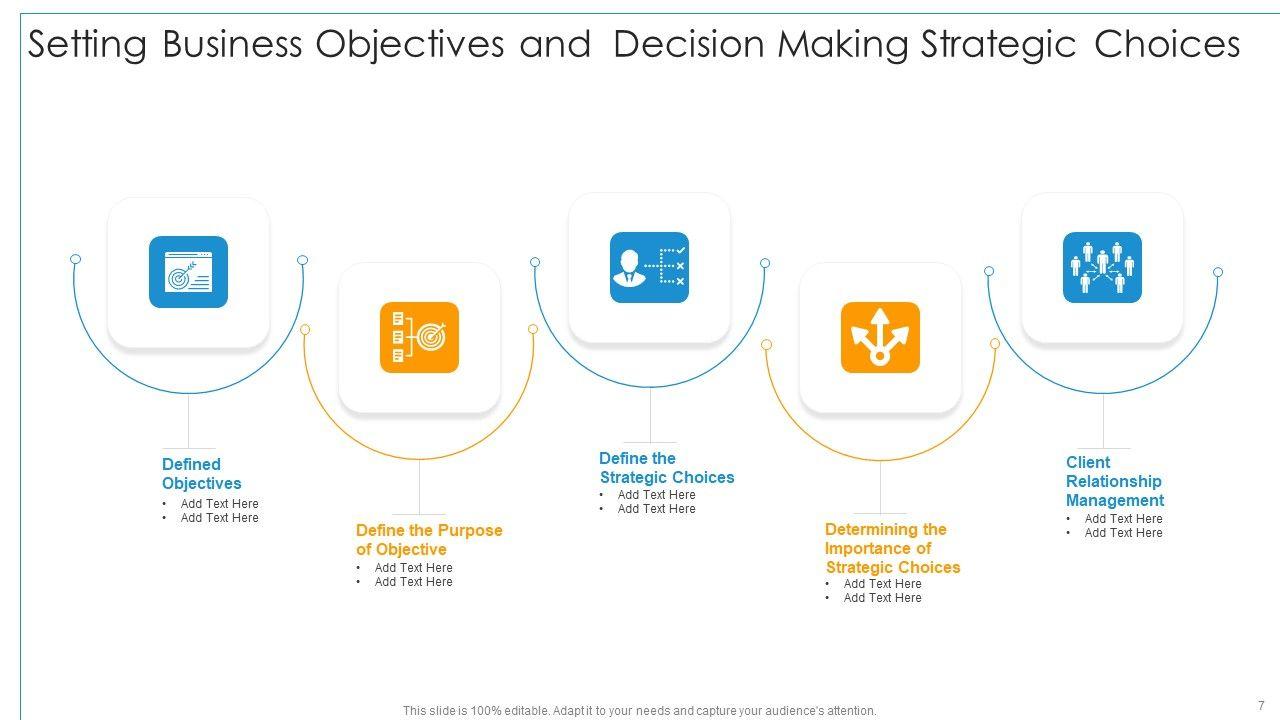 Setting Business Objectives and Decision Making Strategic Choices

Defined Objectives
• Add Text Here
• Add Text Here

Define the Purpose of Objective
• Add Text Here
• Add Text Here

Define the Strategic Choices
• Add Text Here
• Add Text Here

Determining the Importance of Strategic Choices
• Add Text Here
• Add Text Here

Client Relationship Management
• Add Text Here
• Add Text Here

This slide is 100% editable. Adapt it to your needs and capture your audience's attention.

7